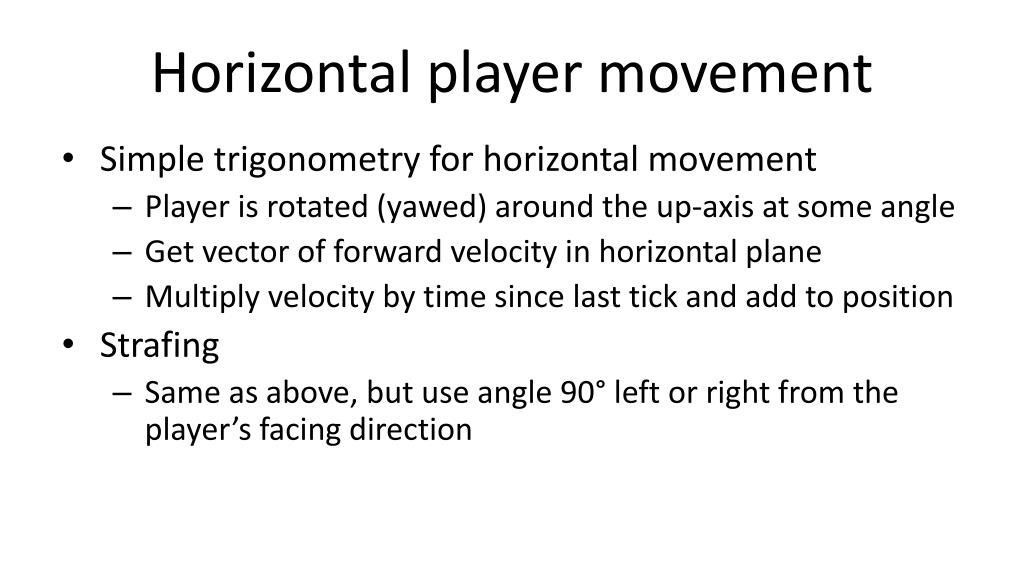 Horizontal player movement

• Simple trigonometry for horizontal movement
  – Player is rotated (yawed) around the up-axis at some angle
  – Get vector of forward velocity in horizontal plane
  – Multiply velocity by time since last tick and add to position
• Strafing
  – Same as above, but use angle 90° left or right from the player’s facing direction